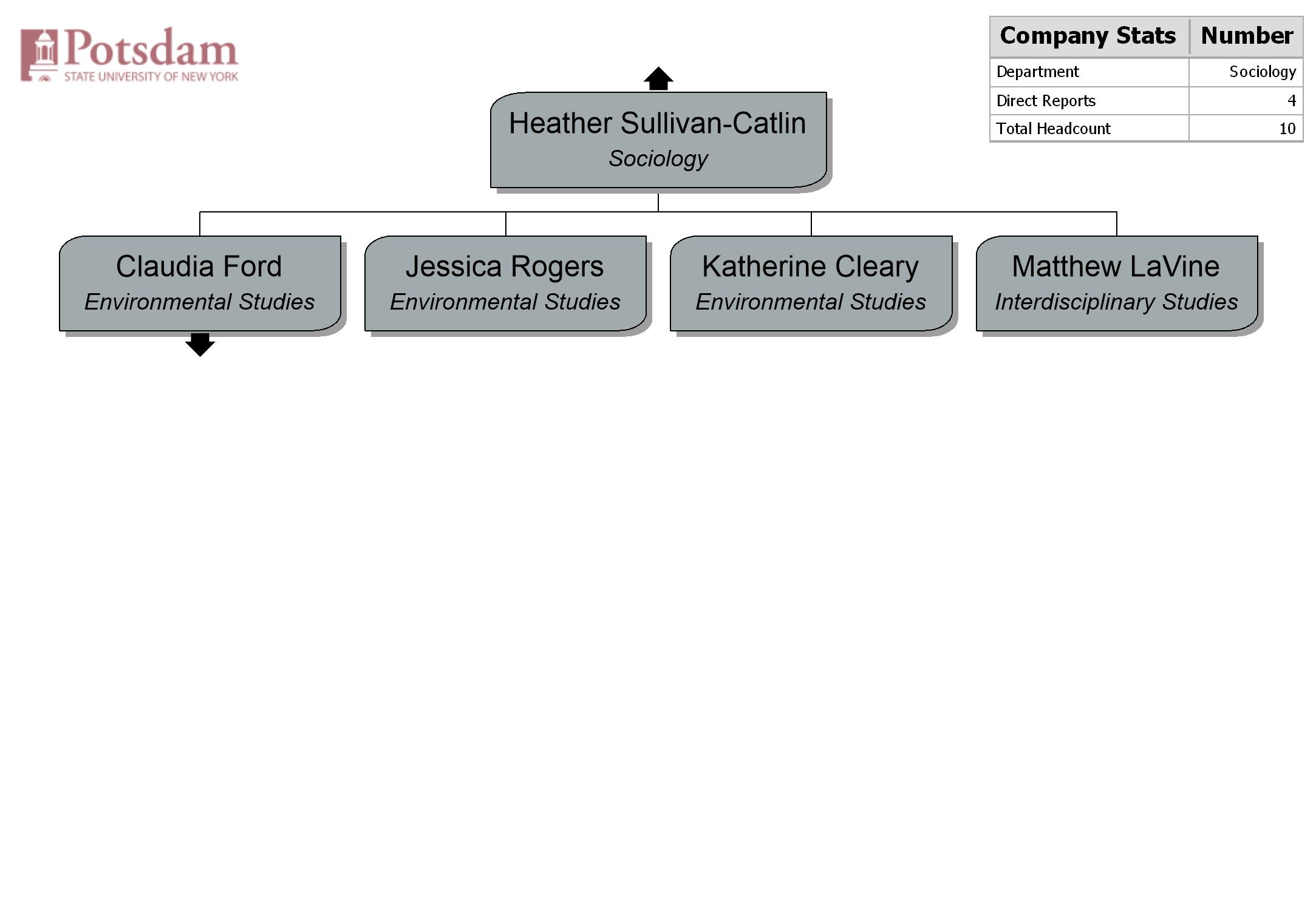 Potsdam
STATE UNIVERSITY OF NEW YORK

| Company Stats | Number |
|---|---|
| Department | Sociology |
| Direct Reports | 4 |
| Total Headcount | 10 |

Heather Sullivan-Catlin
Sociology

Claudia Ford
Environmental Studies

Jessica Rogers
Environmental Studies

Katherine Cleary
Environmental Studies

Matthew LaVine
Interdisciplinary Studies